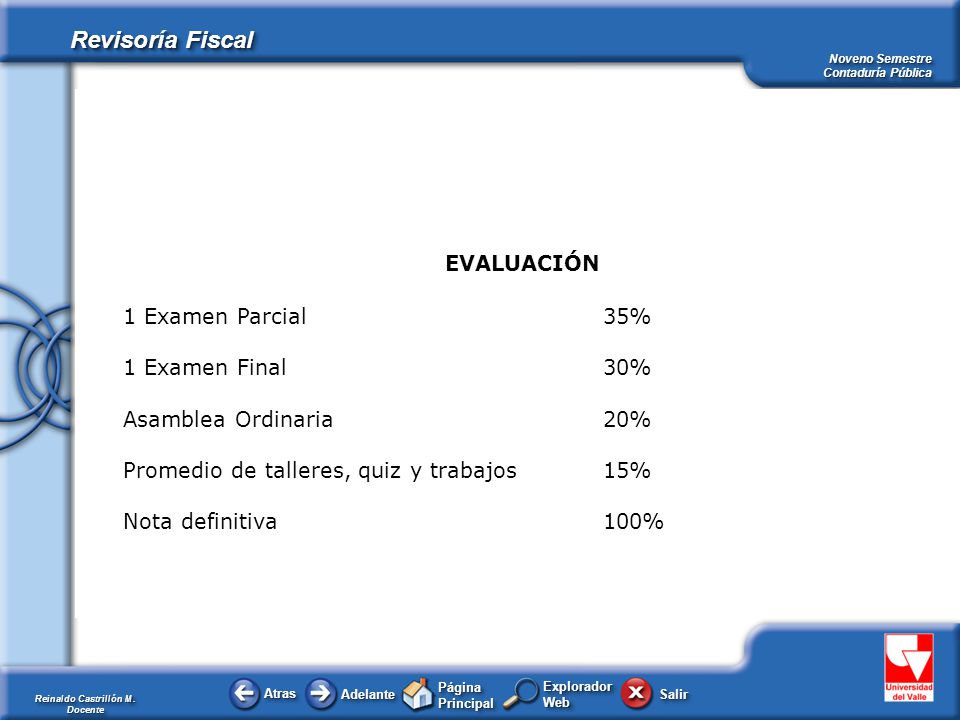 Revisoría Fiscal

Noveno Semestre
Contaduría Pública

EVALUACIÓN

| | |
|---|---|
| 1 Examen Parcial | 35% |
| 1 Examen Final | 30% |
| Asamblea Ordinaria | 20% |
| Promedio de talleres, quiz y trabajos | 15% |
| Nota definitiva | 100% |

Reinaldo Castrillón M.
Docente

Atras
Adelante
Página Principal
Explorador Web
Salir

Universidad del Valle